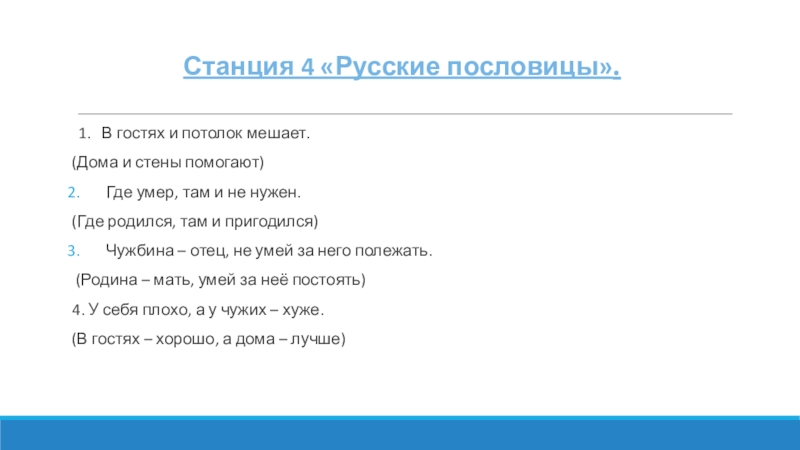 Станция 4 «Русские пословицы».

1. В гостях и потолок мешает.

(Дома и стены помогают)

2. Где умер, там и не нужен.

(Где родился, там и пригодился)

3. Чужбина – отец, не умей за него полежать.

(Родина – мать, умей за неё постоять)

4. У себя плохо, а у чужих – хуже.

(В гостях – хорошо, а дома – лучше)